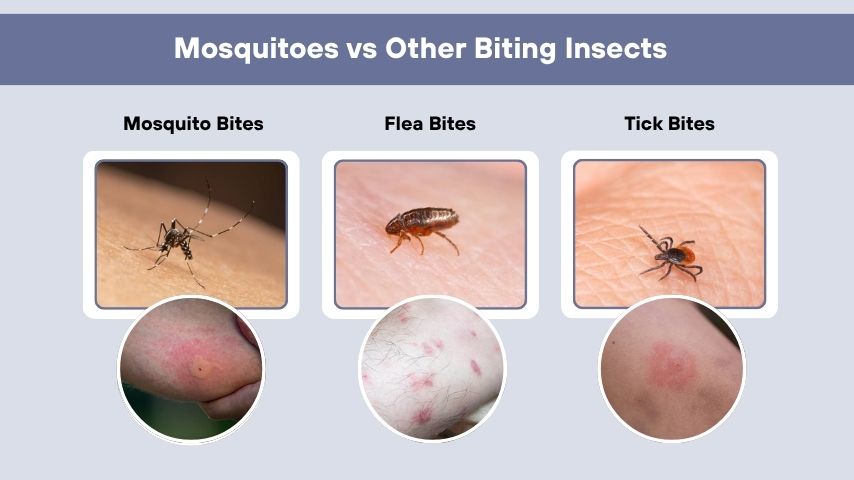 Mosquitoes vs Other Biting Insects

Mosquito Bites

Flea Bites

Tick Bites